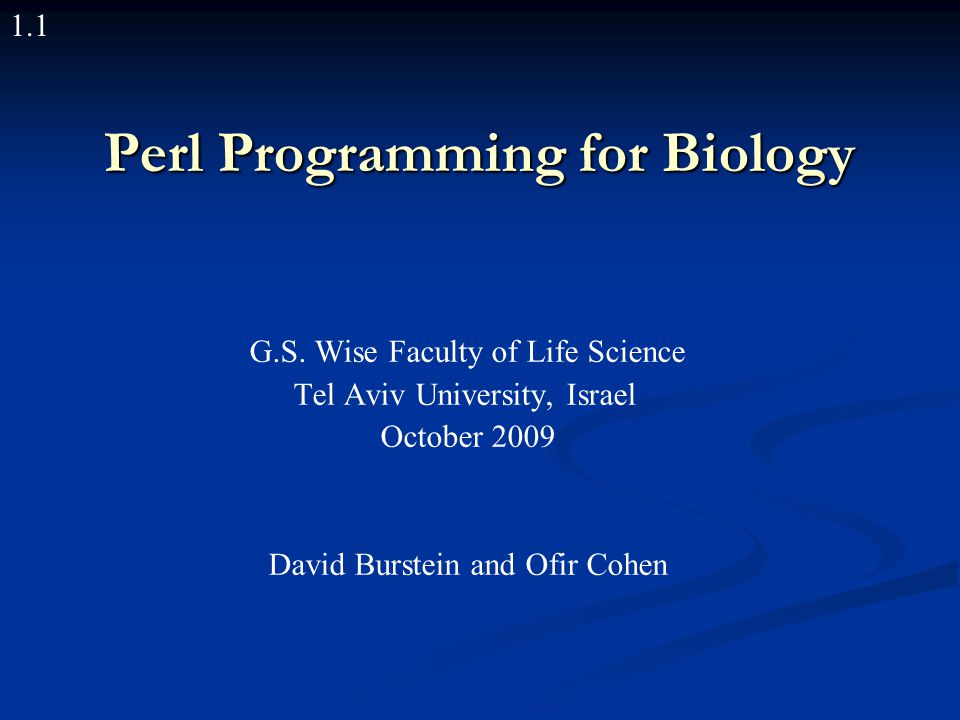 1.1

Perl Programming for Biology

G.S. Wise Faculty of Life Science
Tel Aviv University, Israel
October 2009

David Burstein and Ofir Cohen